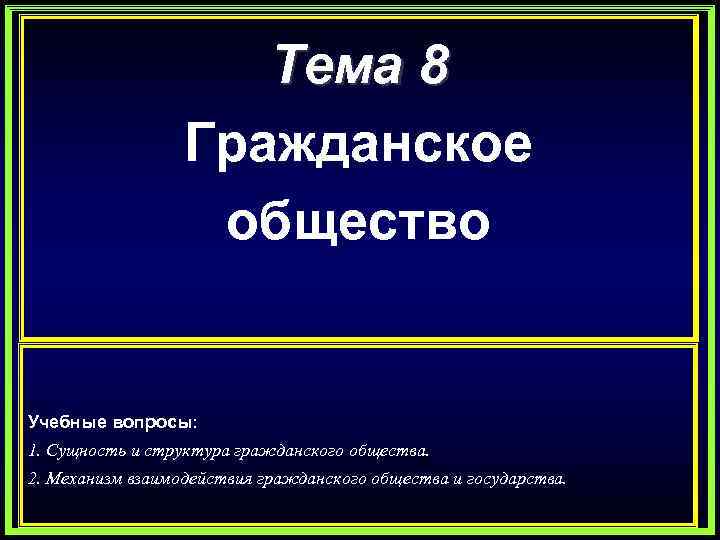 Тема 8
Гражданское общество

Учебные вопросы:
1. Сущность и структура гражданского общества.
2. Механизм взаимодействия гражданского общества и государства.